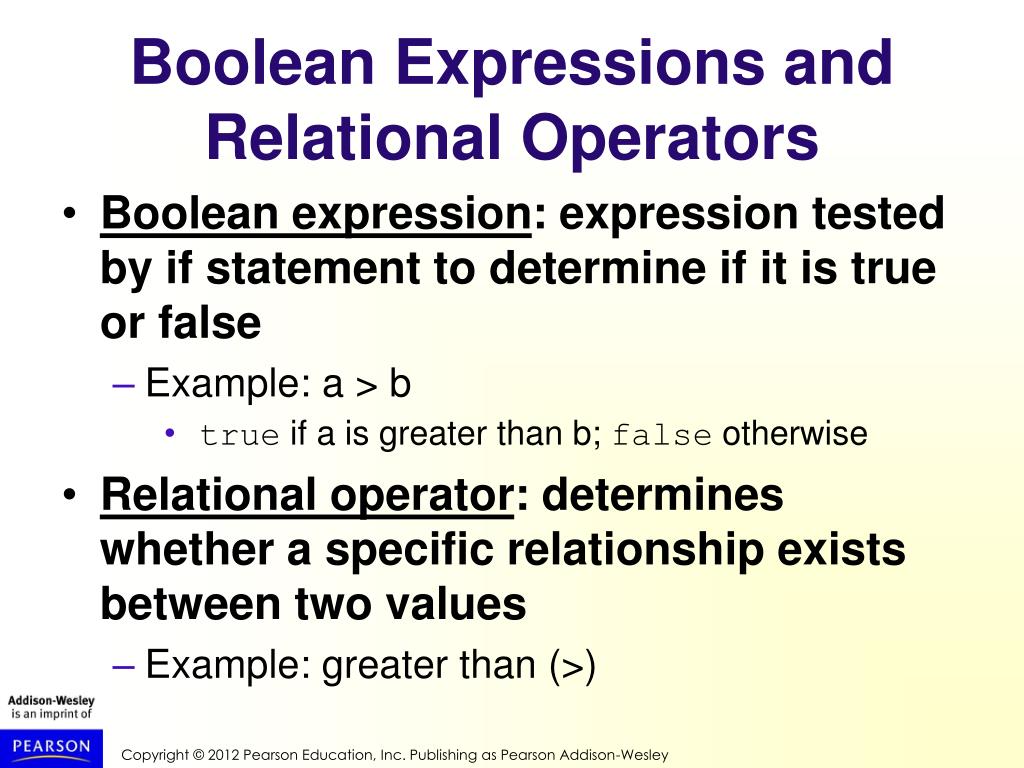 Boolean Expressions and Relational Operators

• Boolean expression: expression tested by if statement to determine if it is true or false

– Example: a > b

• true if a is greater than b; false otherwise

• Relational operator: determines whether a specific relationship exists between two values

– Example: greater than (>)

Addison-Wesley is an imprint of

PEARSON

Copyright © 2012 Pearson Education, Inc. Publishing as Pearson Addison-Wesley